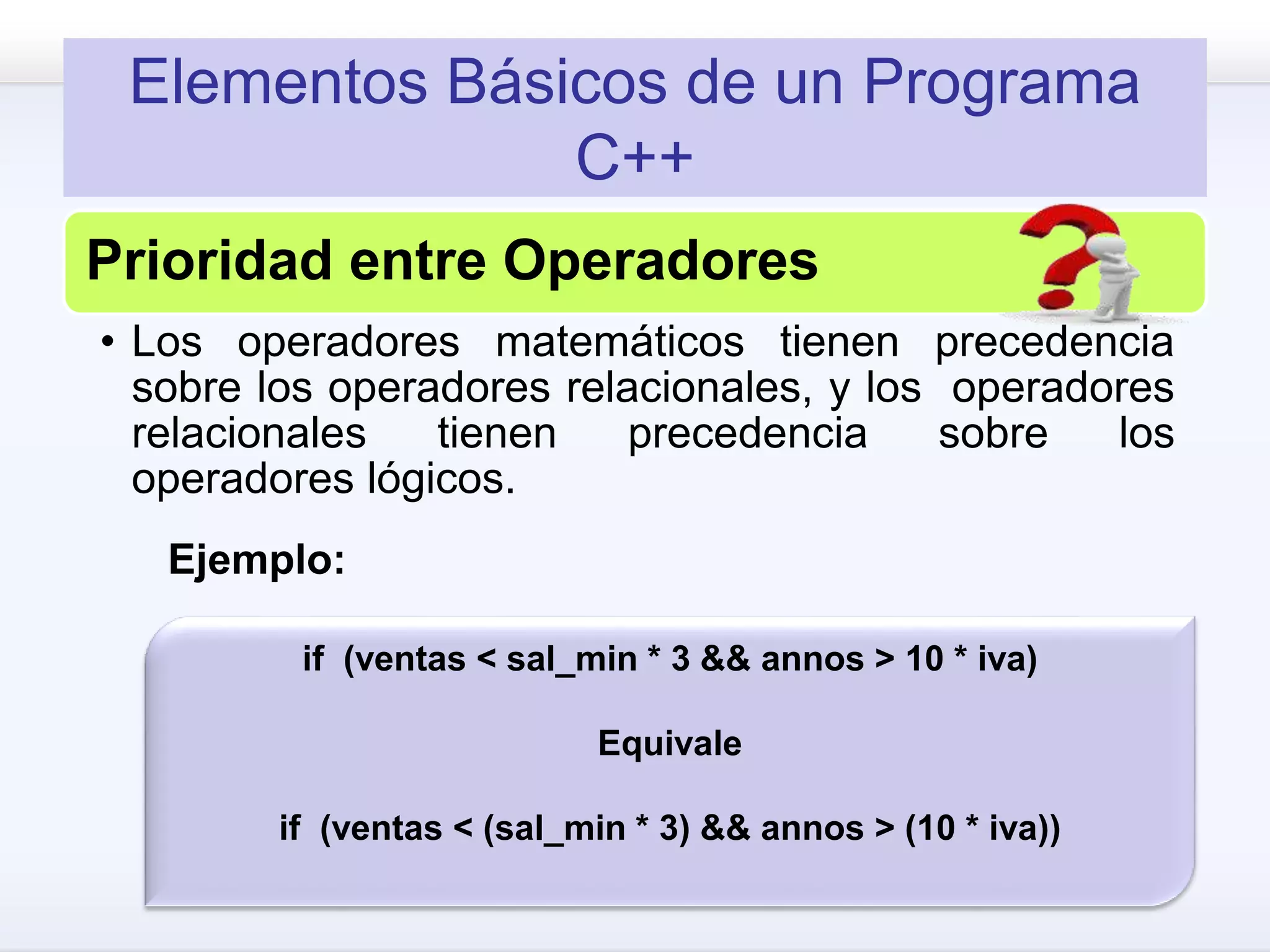 Elementos Básicos de un Programa C++

Prioridad entre Operadores

• Los operadores matemáticos tienen precedencia sobre los operadores relacionales, y los operadores relacionales tienen precedencia sobre los operadores lógicos.

Ejemplo:

if (ventas < sal_min * 3 && annos > 10 * iva)

Equivale

if (ventas < (sal_min * 3) && annos > (10 * iva))